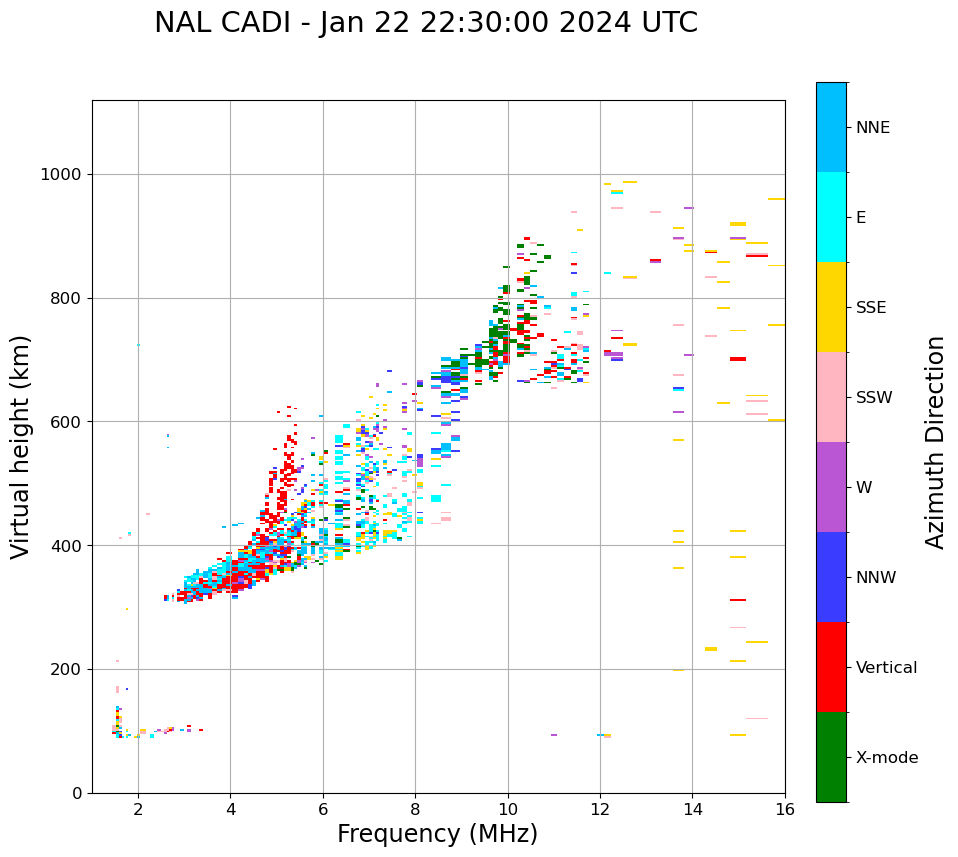 NAL CADI - Jan 22 22:30:00 2024 UTC

Virtual height (km)

1000
800
600
400
200
0

2
4
6
8
10
12
14
16

Frequency (MHz)

NNE
E
SSE
SSW
W
NNW
Vertical
X-mode

Azimuth Direction